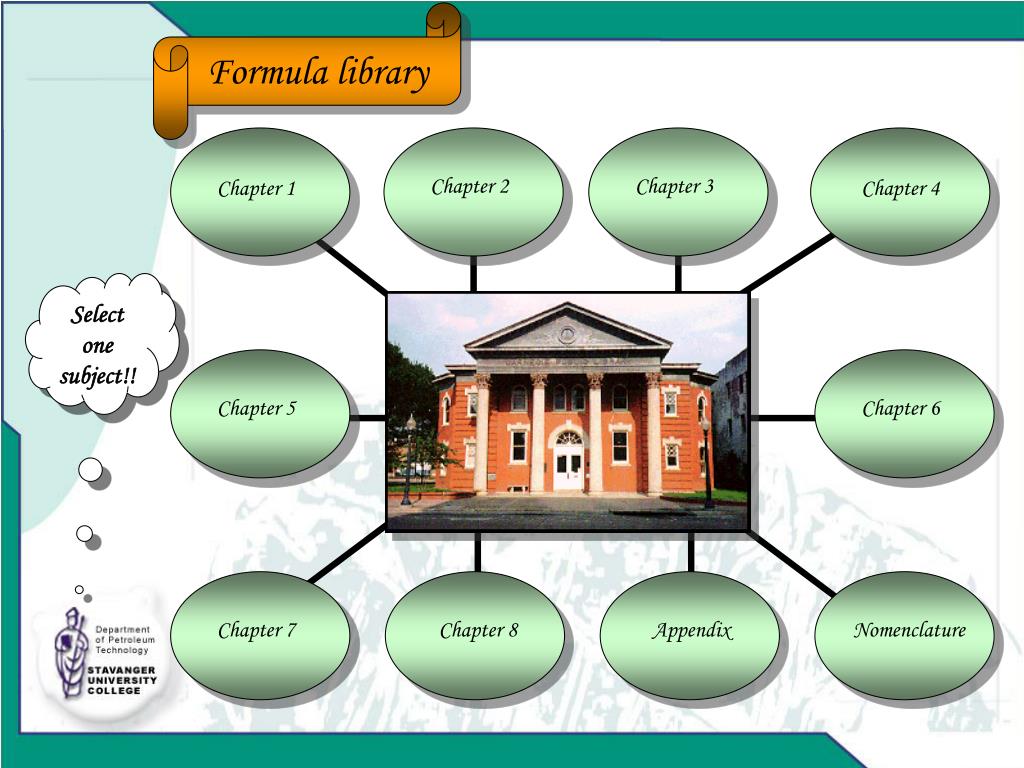 Formula library

Chapter 1

Chapter 2

Chapter 3

Chapter 4

Select one subject!!

Chapter 5

Chapter 6

Chapter 7

Chapter 8

Appendix

Nomenclature

Department of Petroleum Technology

STAVANGER UNIVERSITY COLLEGE